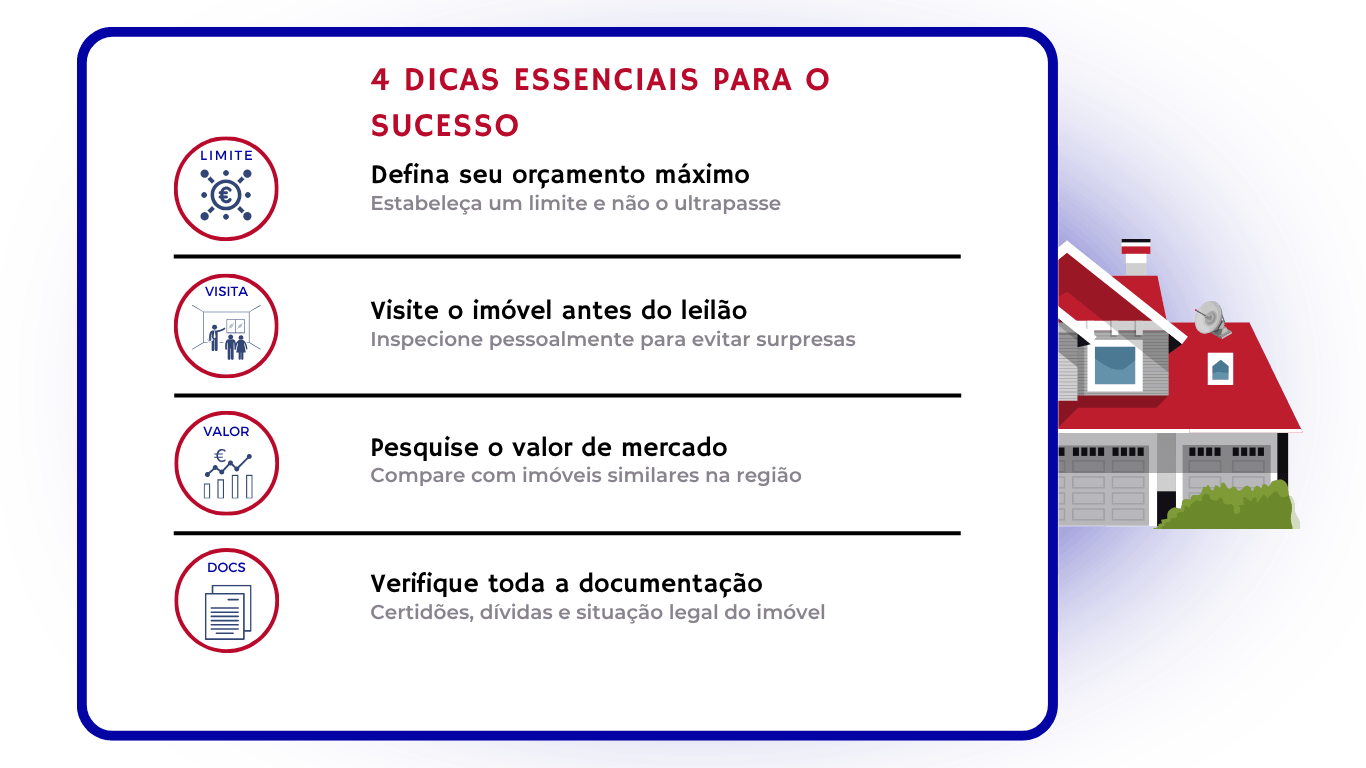 4 DICAS ESSENCIAIS PARA O SUCESSO

LIMITE

Defina seu orçamento máximo
Estabeleça um limite e não o ultrapasse

VISITA

Visite o imóvel antes do leilão
Inspecione pessoalmente para evitar surpresas

VALOR

Pesquise o valor de mercado
Compare com imóveis similares na região

DOCS

Verifique toda a documentação
Certidões, dívidas e situação legal do imóvel